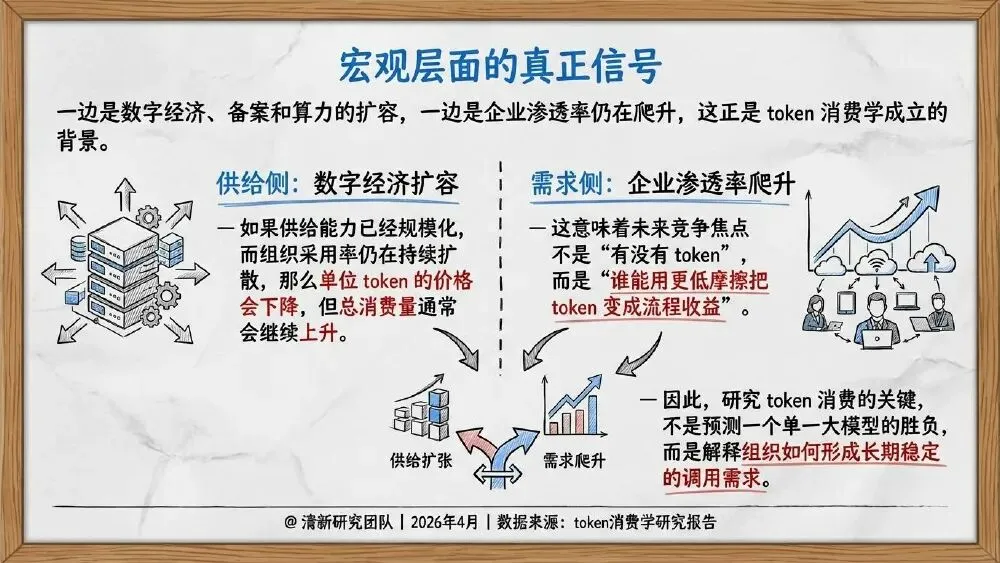 宏观层面的真正信号

一边是数字经济、备案和算力的扩容，一边是企业渗透率仍在爬升，这正是 token 消费学成立的背景。

供给侧：数字经济扩容

— 如果供给能力已经规模化，而组织采用率仍在持续扩散，那么单位 token 的价格会下降，但总消费量通常会继续上升。

需求侧：企业渗透率爬升

— 这意味着未来竞争焦点不是“有没有 token”，而是“谁能用更低摩擦把 token 变成流程收益”。

供给扩张

需求爬升

— 因此，研究 token 消费的关键，不是预测一个单一大模型的胜负，而是解释组织如何形成长期稳定的调用需求。

@ 清新研究团队 | 2026年4月 | 数据来源：token消费学研究报告